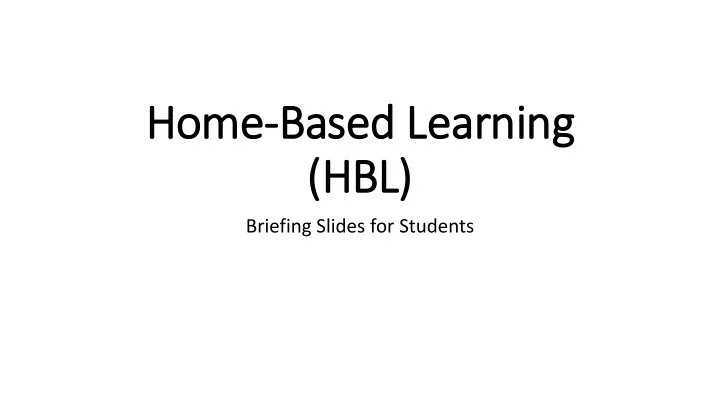 Home-Based Learning (HBL)

Briefing Slides for Students